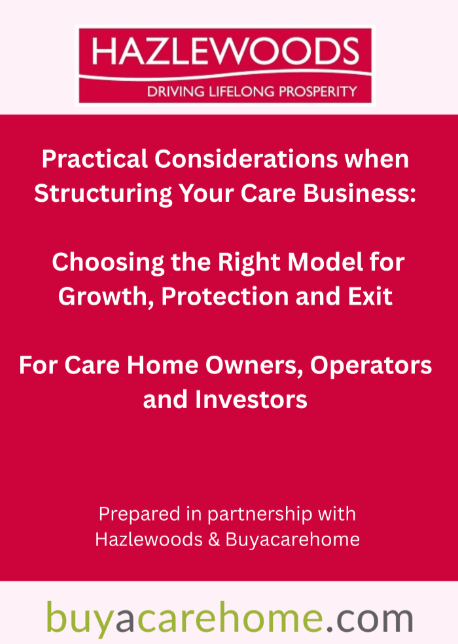 HAZLEWOODS
DRIVING LIFELONG PROSPERITY

Practical Considerations when Structuring Your Care Business:

Choosing the Right Model for Growth, Protection and Exit

For Care Home Owners, Operators and Investors

Prepared in partnership with Hazlewoods & Buyacarehome

buyacarehome.com